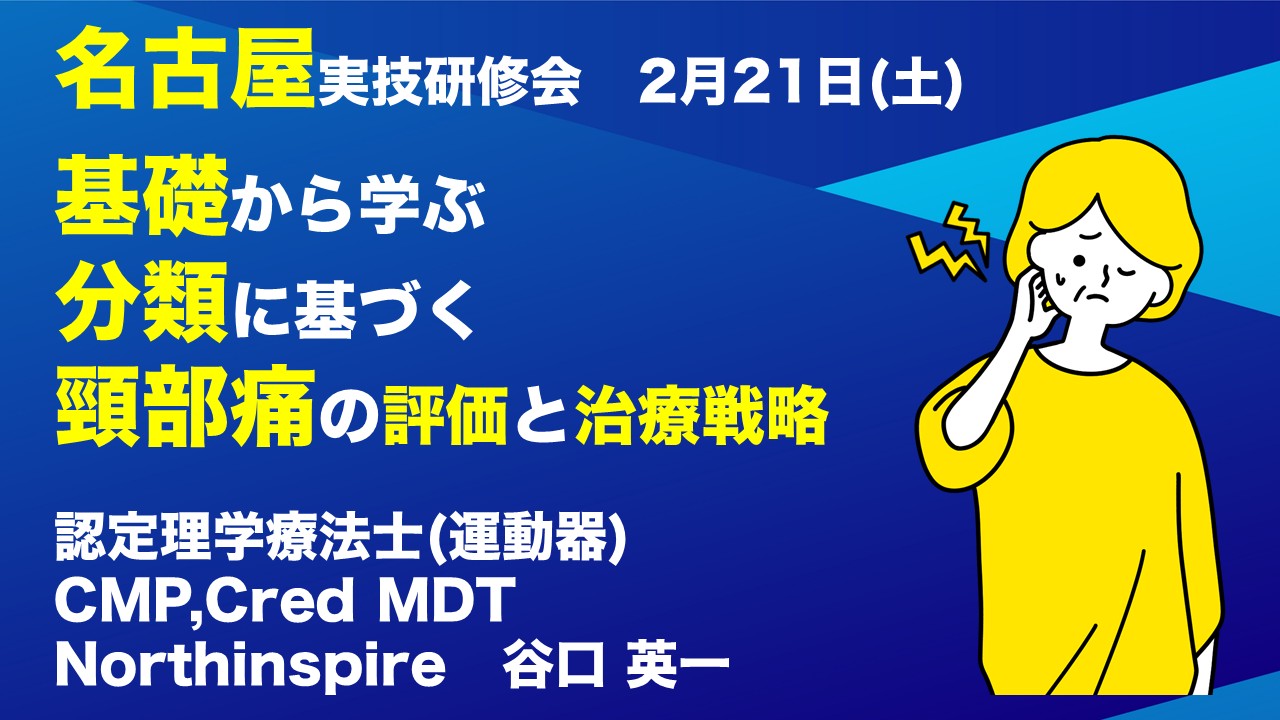 名古屋実技研修会　2月21日(土)

基礎から学ぶ
分類に基づく
頸部痛の評価と治療戦略

認定理学療法士(運動器)
CMP,Cred MDT
Northinspire　谷口 英一